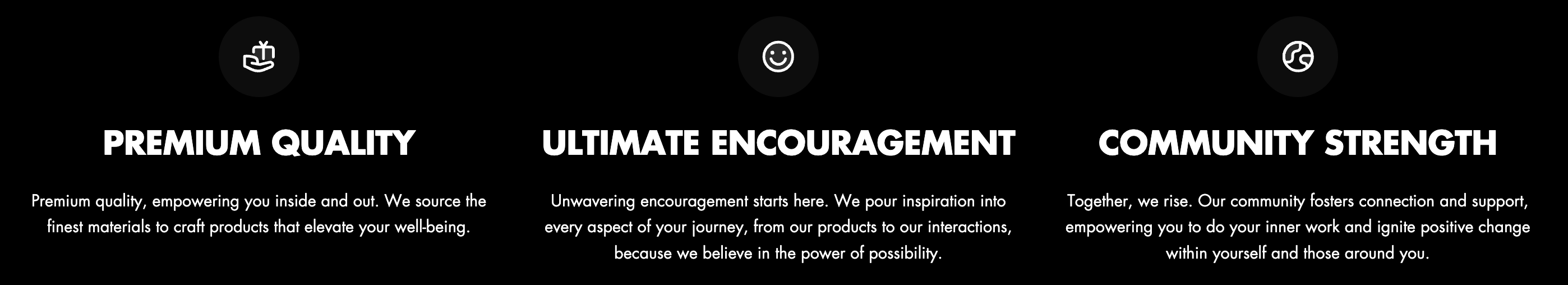 PREMIUM QUALITY

Premium quality, empowering you inside and out. We source the finest materials to craft products that elevate your well-being.

ULTIMATE ENCOURAGEMENT

Unwavering encouragement starts here. We pour inspiration into every aspect of your journey, from our products to our interactions, because we believe in the power of possibility.

COMMUNITY STRENGTH

Together, we rise. Our community fosters connection and support, empowering you to do your inner work and ignite positive change within yourself and those around you.